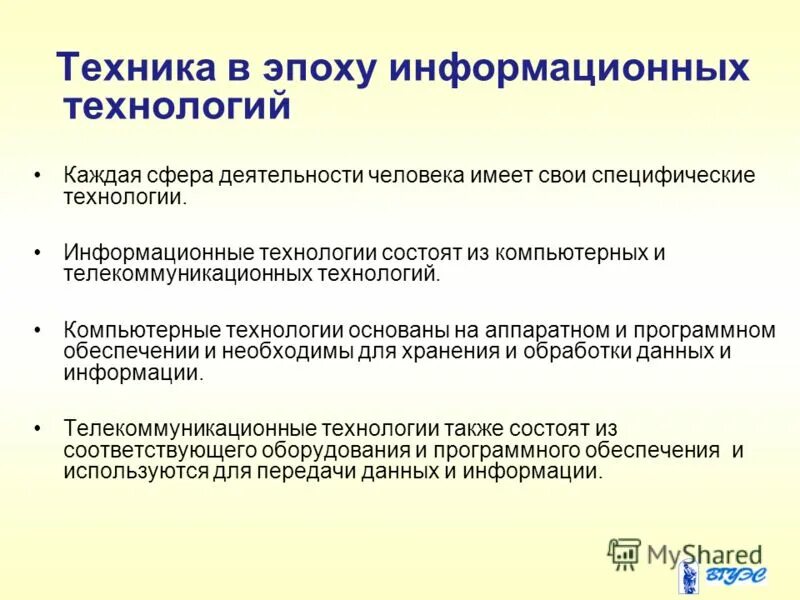 Техника в эпоху информационных технологий

• Каждая сфера деятельности человека имеет свои специфические технологии.

• Информационные технологии состоят из компьютерных и телекоммуникационных технологий.

• Компьютерные технологии основаны на аппаратном и программном обеспечении и необходимы для хранения и обработки данных и информации.

• Телекоммуникационные технологии также состоят из соответствующего оборудования и программного обеспечения и используются для передачи данных и информации.

MyShared

ВГУЭС